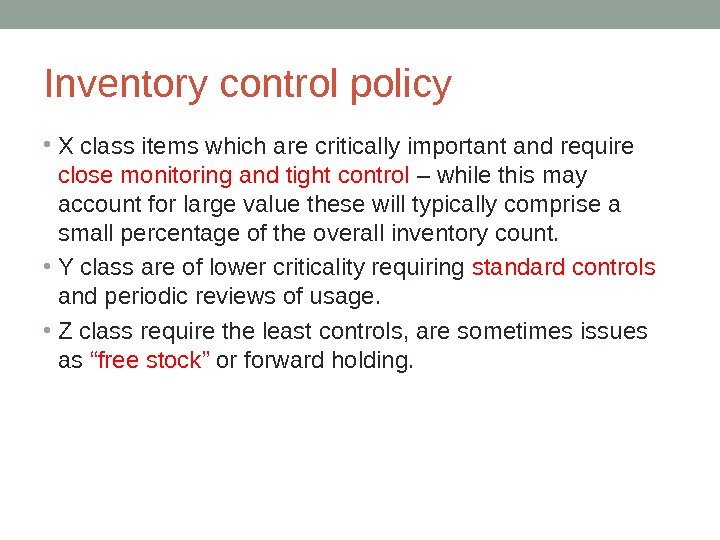 Inventory control policy

• X class items which are critically important and require close monitoring and tight control – while this may account for large value these will typically comprise a small percentage of the overall inventory count.

• Y class are of lower criticality requiring standard controls and periodic reviews of usage.

• Z class require the least controls, are sometimes issues as “free stock” or forward holding.